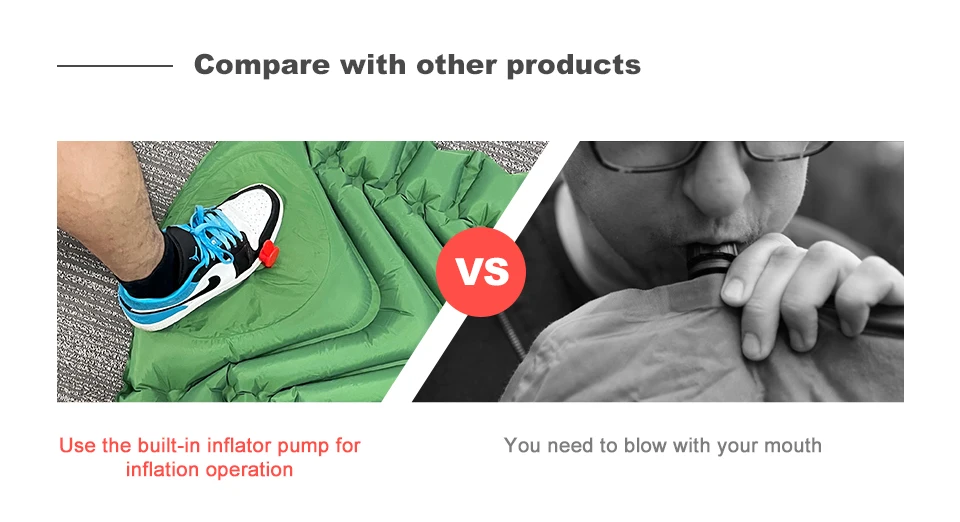 Compare with other products

VS

Use the built-in inflator pump for inflation operation

You need to blow with your mouth